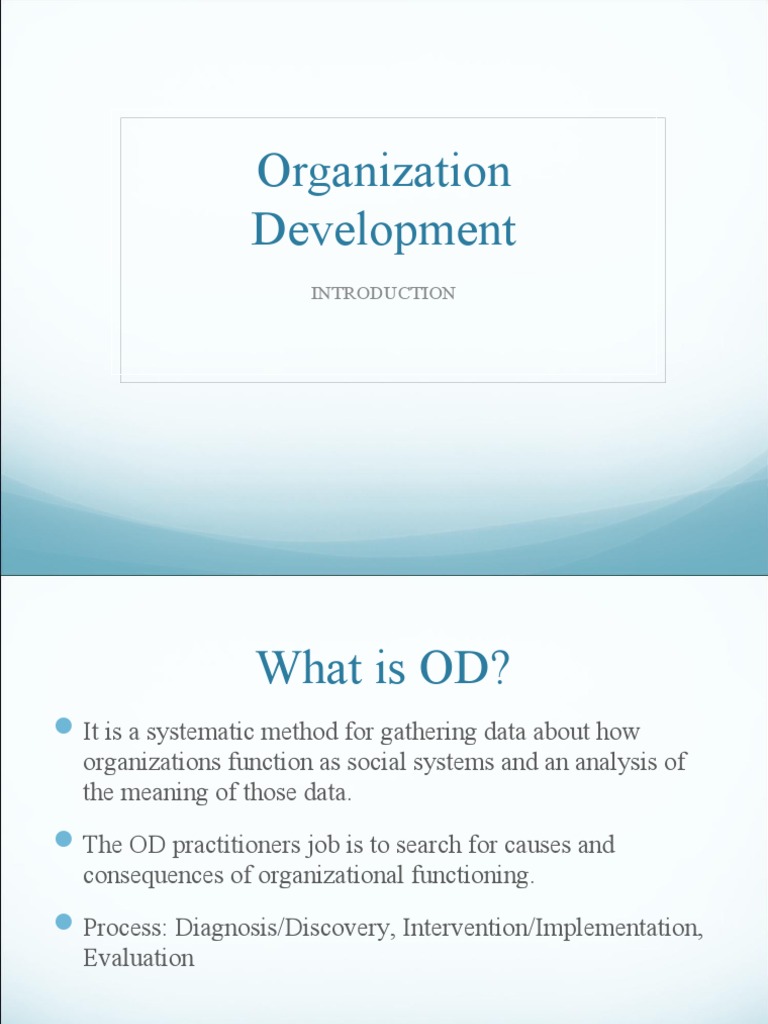 Organization Development

INTRODUCTION

What is OD?

It is a systematic method for gathering data about how organizations function as social systems and an analysis of the meaning of those data.

The OD practitioners job is to search for causes and consequences of organizational functioning.

Process: Diagnosis/Discovery, Intervention/Implementation, Evaluation